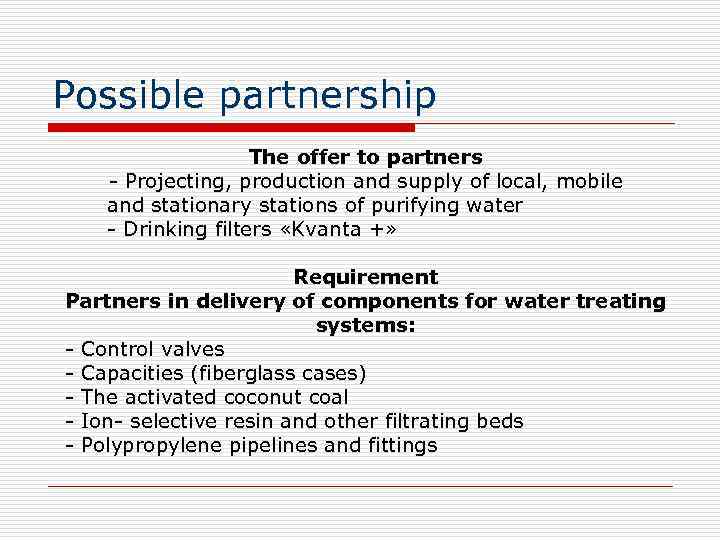 Possible partnership

The offer to partners
- Projecting, production and supply of local, mobile and stationary stations of purifying water
- Drinking filters «Kvanta +»

Requirement
Partners in delivery of components for water treating systems:
- Control valves
- Capacities (fiberglass cases)
- The activated coconut coal
- Ion- selective resin and other filtrating beds
- Polypropylene pipelines and fittings